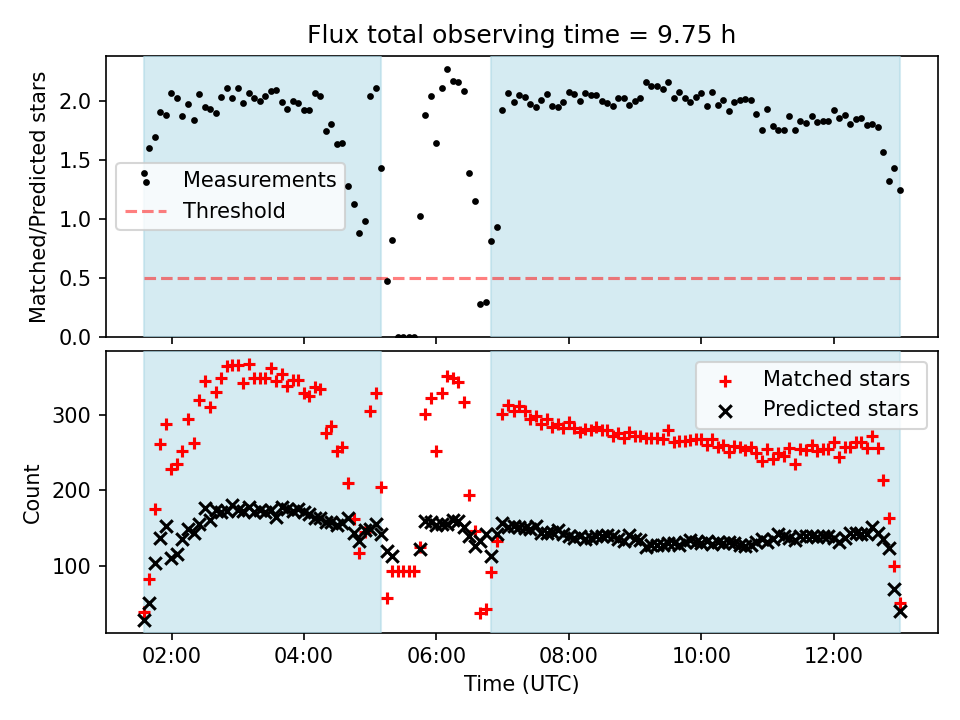 Flux total observing time = 9.75 h

Matched/Predicted stars

2.0
1.5
1.0
0.5
0.0

Measurements
Threshold

Count

300
200
100

Matched stars
Predicted stars

02:00
04:00
06:00
08:00
10:00
12:00

Time (UTC)